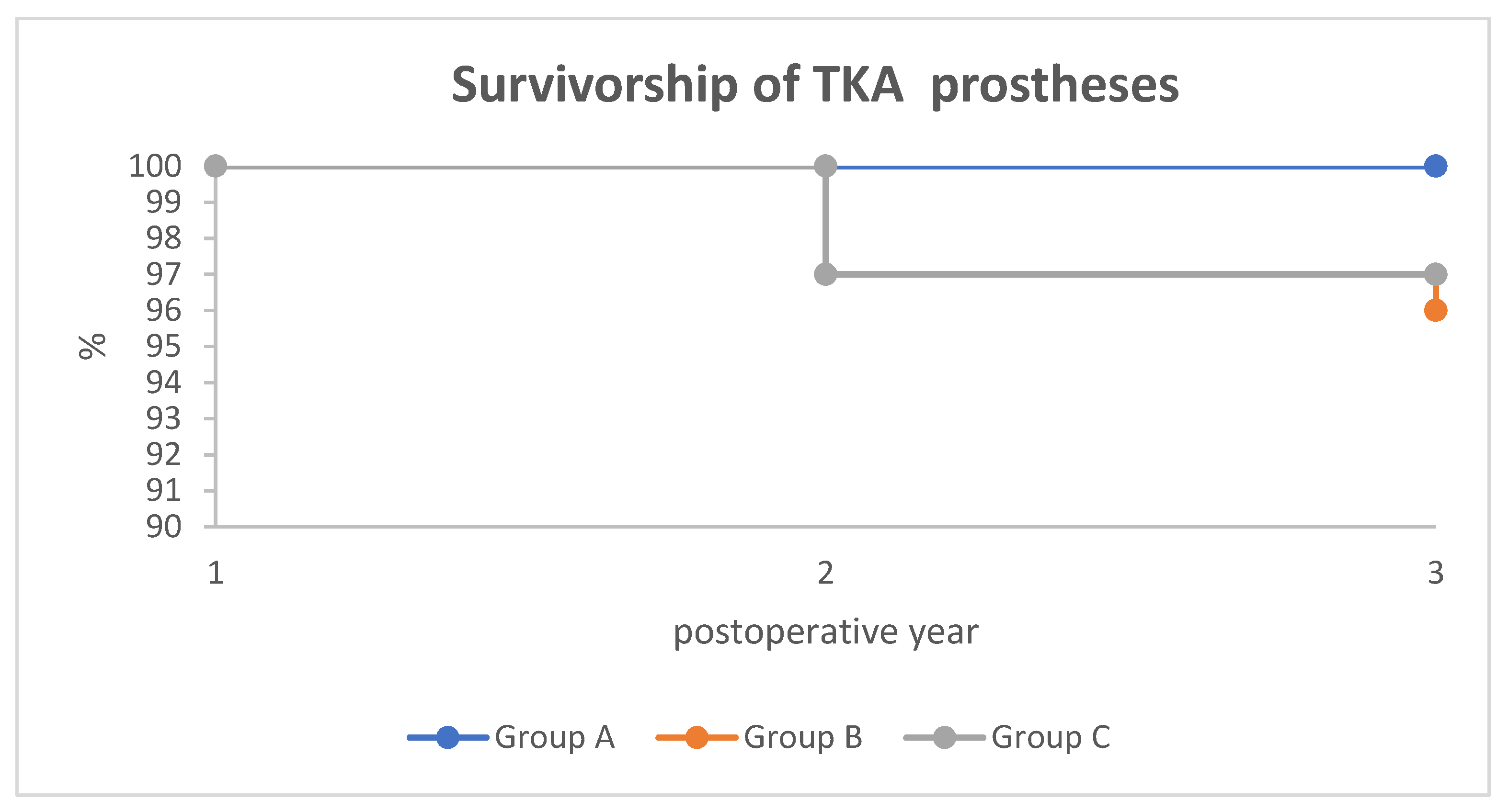 Survivorship of TKA prostheses

%

100
99
98
97
96
95
94
93
92
91
90

1
2
3

postoperative year

Group A
Group B
Group C